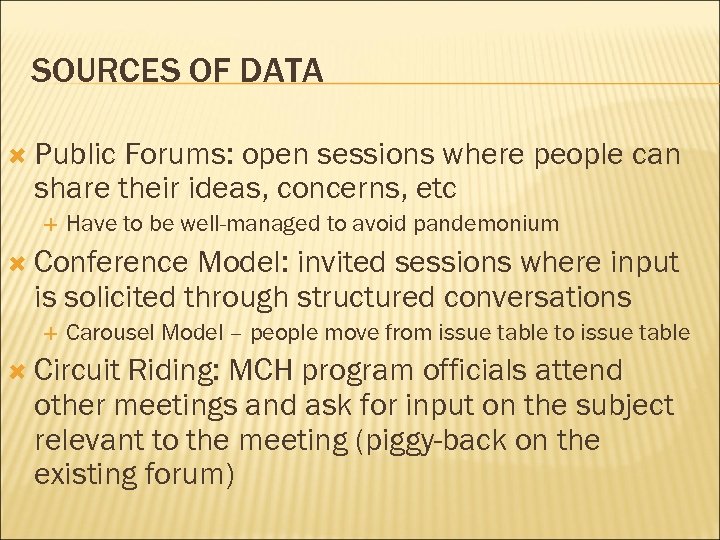 SOURCES OF DATA

Public Forums: open sessions where people can share their ideas, concerns, etc

Have to be well-managed to avoid pandemonium

Conference Model: invited sessions where input is solicited through structured conversations

Carousel Model – people move from issue table to issue table

Circuit Riding: MCH program officials attend other meetings and ask for input on the subject relevant to the meeting (piggy-back on the existing forum)